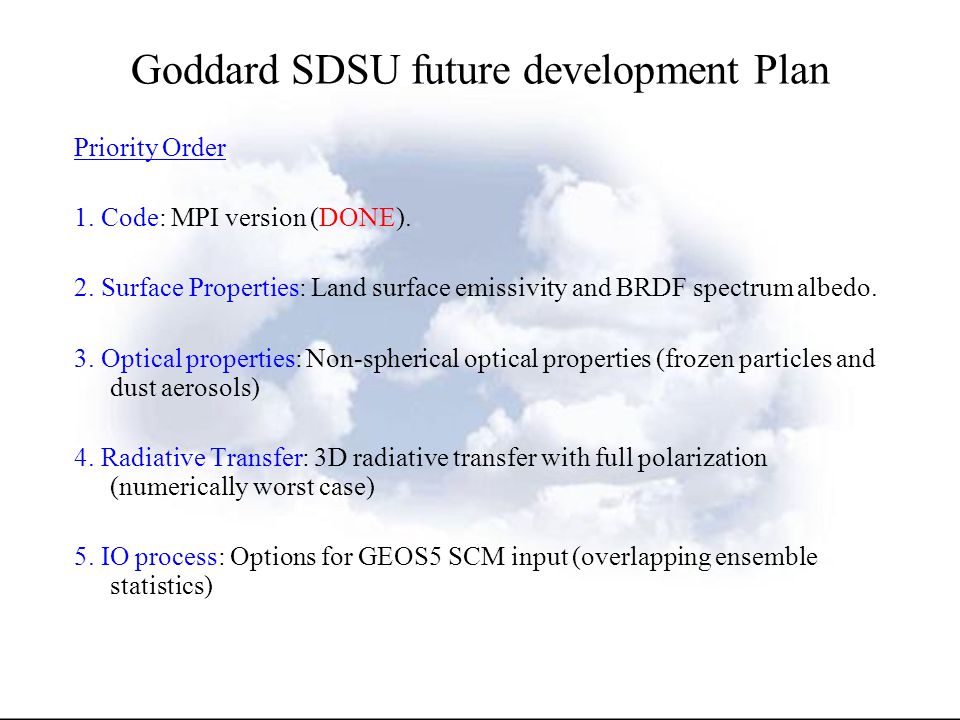 Goddard SDSU future development Plan

Priority Order

1. Code: MPI version (DONE).

2. Surface Properties: Land surface emissivity and BRDF spectrum albedo.

3. Optical properties: Non-spherical optical properties (frozen particles and dust aerosols)

4. Radiative Transfer: 3D radiative transfer with full polarization (numerically worst case)

5. IO process: Options for GEOS5 SCM input (overlapping ensemble statistics)